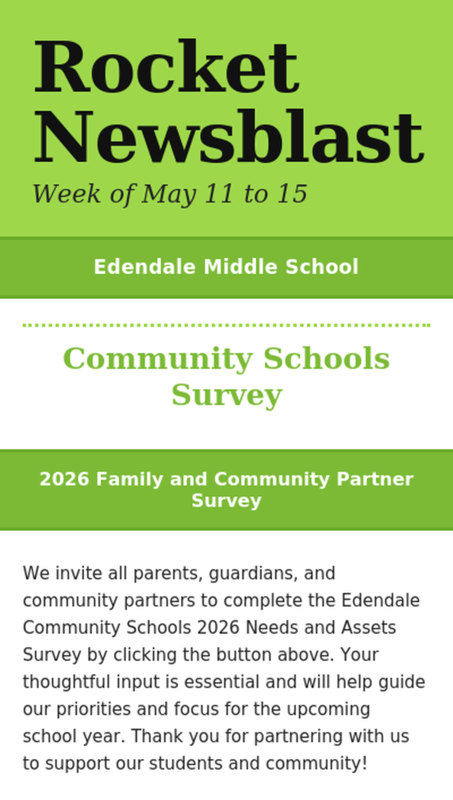 Rocket Newsblast

Week of May 11 to 15

Edendale Middle School

Community Schools Survey

2026 Family and Community Partner Survey

We invite all parents, guardians, and community partners to complete the Edendale Community Schools 2026 Needs and Assets Survey by clicking the button above. Your thoughtful input is essential and will help guide our priorities and focus for the upcoming school year. Thank you for partnering with us to support our students and community!